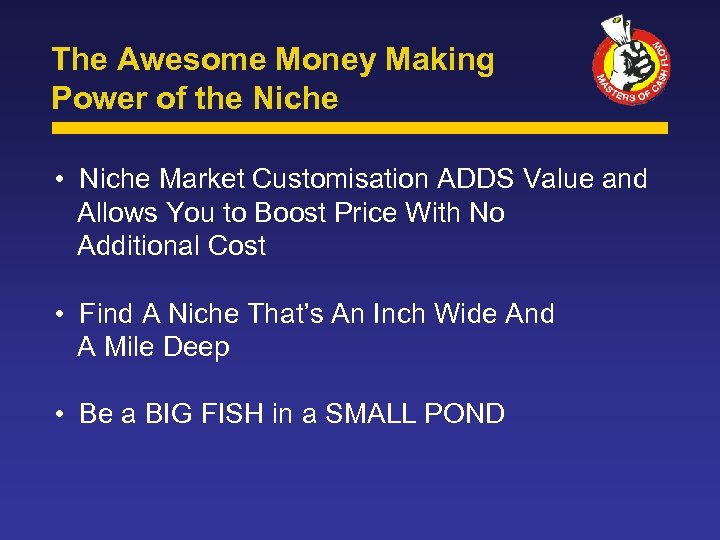 The Awesome Money Making Power of the Niche

MASTERS OF CASH FLOW

• Niche Market Customisation ADDS Value and Allows You to Boost Price With No Additional Cost

• Find A Niche That's An Inch Wide And A Mile Deep

• Be a BIG FISH in a SMALL POND